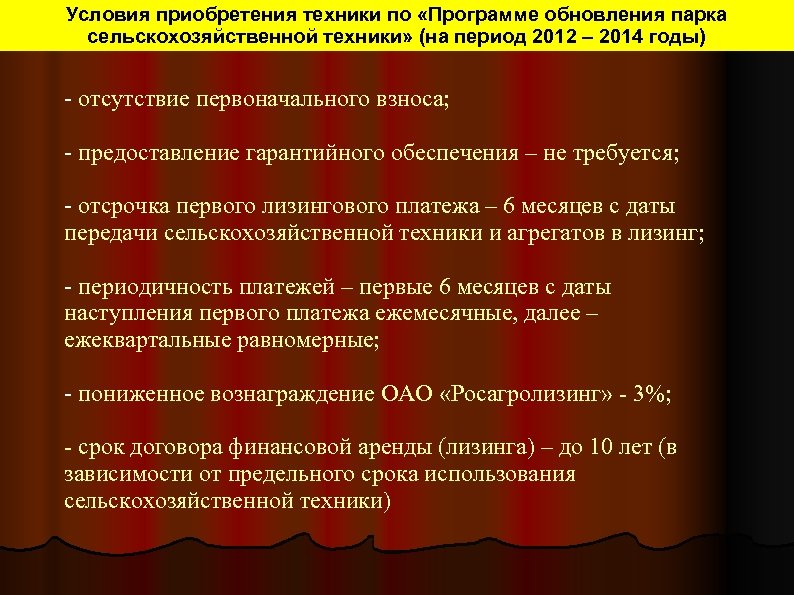 Условия приобретения техники по «Программе обновления парка сельскохозяйственной техники» (на период 2012 – 2014 годы)

- отсутствие первоначального взноса;

- предоставление гарантийного обеспечения – не требуется;

- отсрочка первого лизингового платежа – 6 месяцев с даты передачи сельскохозяйственной техники и агрегатов в лизинг;

- периодичность платежей – первые 6 месяцев с даты наступления первого платежа ежемесячные, далее – ежеквартальные равномерные;

- пониженное вознаграждение ОАО «Росагролизинг» - 3%;

- срок договора финансовой аренды (лизинга) – до 10 лет (в зависимости от предельного срока использования сельскохозяйственной техники)